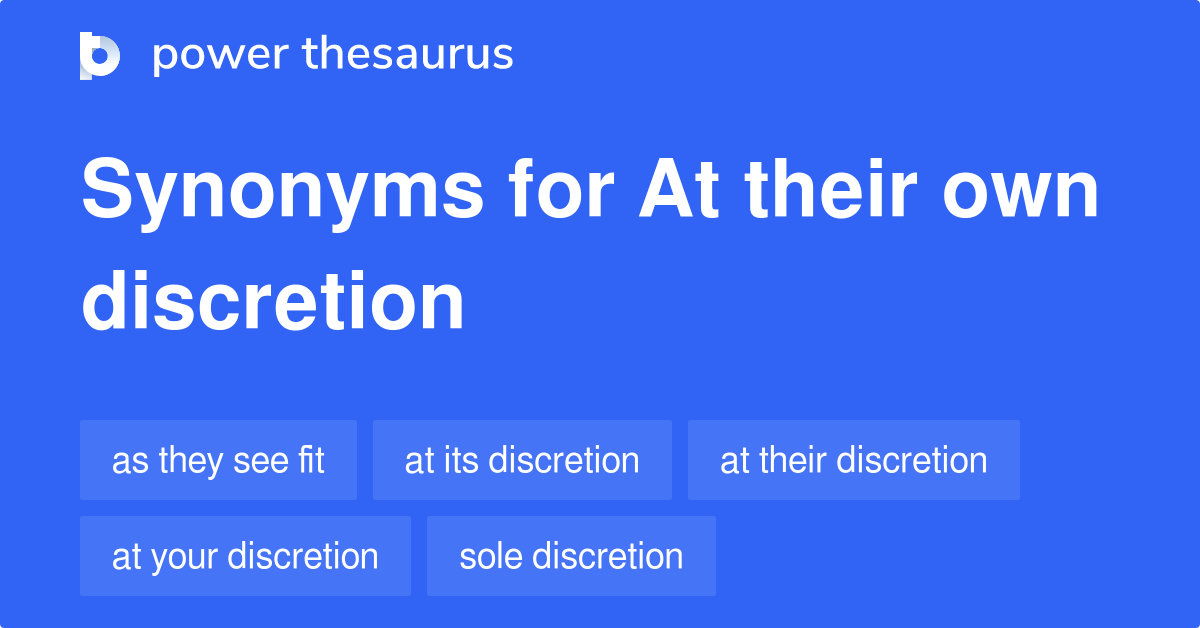 power thesaurus

Synonyms for At their own discretion

as they see fit
at its discretion
at their discretion
at your discretion
sole discretion